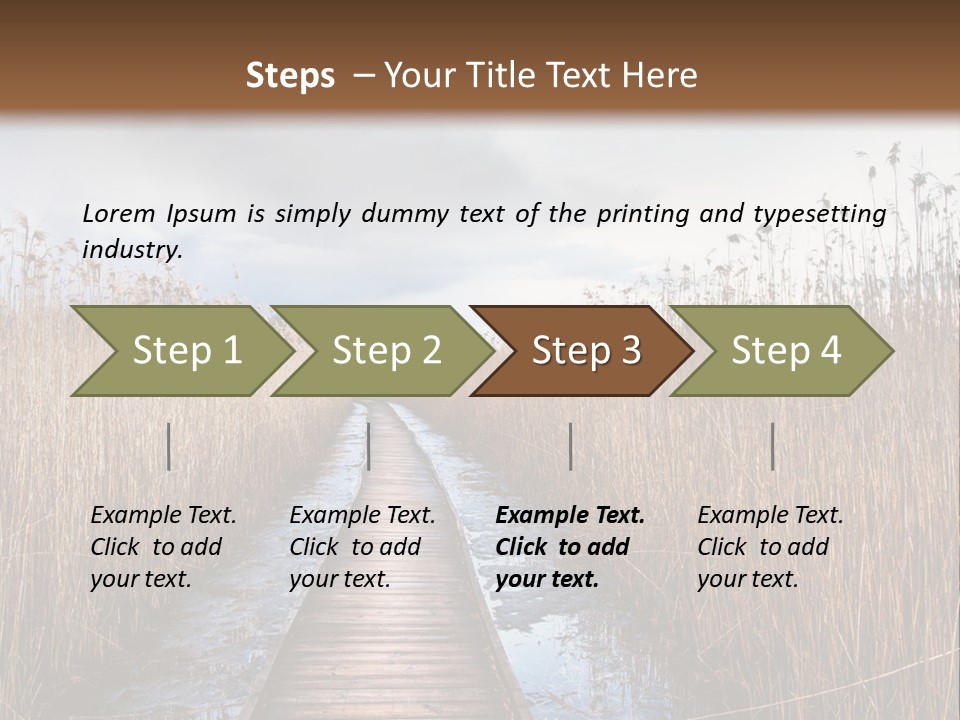 Steps – Your Title Text Here

Lorem Ipsum is simply dummy text of the printing and typesetting industry.

Step 1

Step 2

Step 3

Step 4

Example Text. Click to add your text.

Example Text. Click to add your text.

Example Text. Click to add your text.

Example Text. Click to add your text.